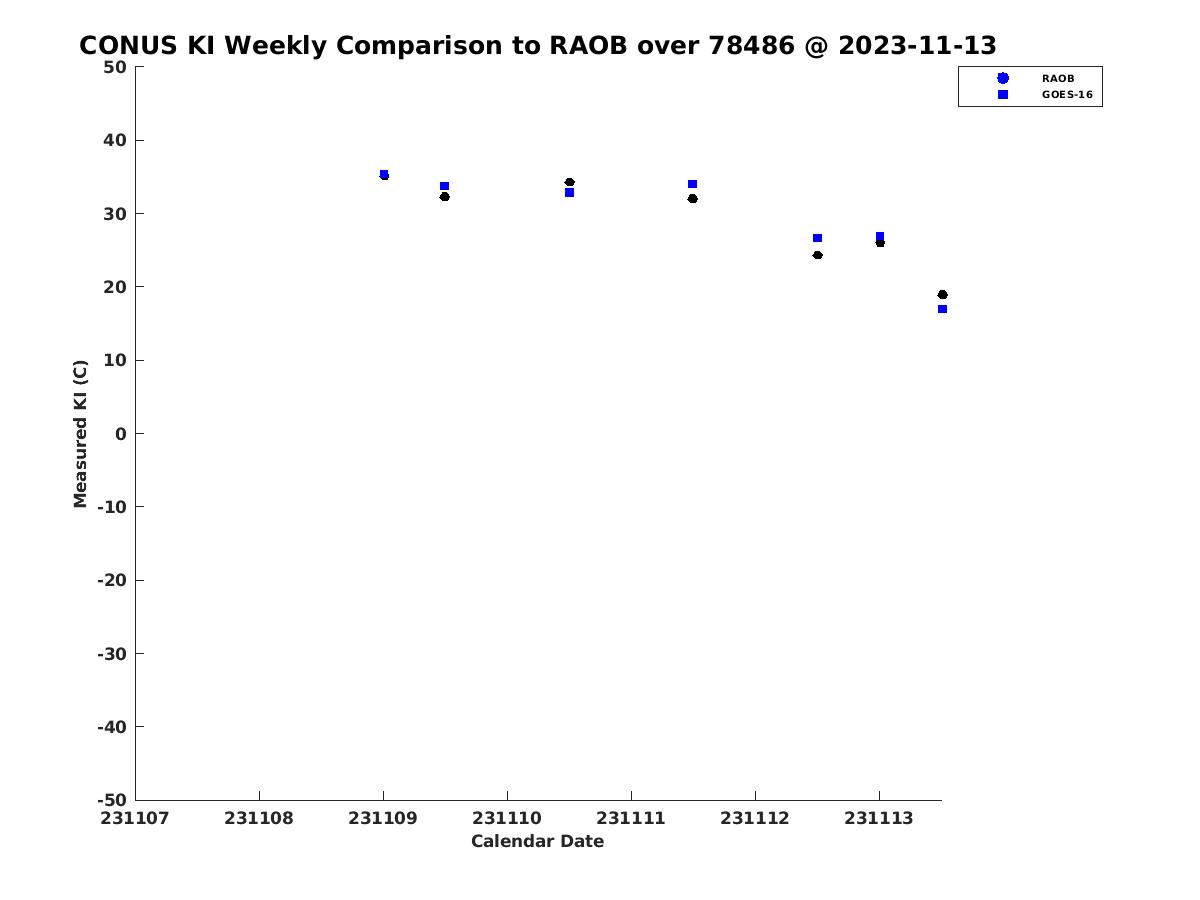 CONUS KI Weekly Comparison to RAOB over 78486 @ 2023-11-13

RAOB
GOES-16

Measured KI (C)

50
40
30
20
10
0
-10
-20
-30
-40
-50

231107
231108
231109
231110
231111
231112
231113

Calendar Date